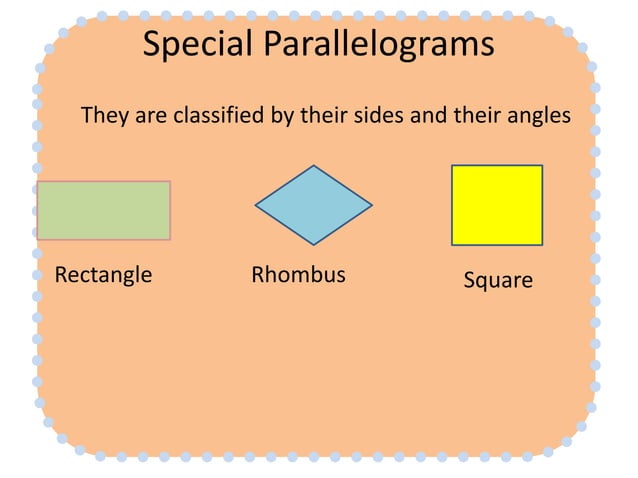 Special Parallelograms

They are classified by their sides and their angles

Rectangle

Rhombus

Square